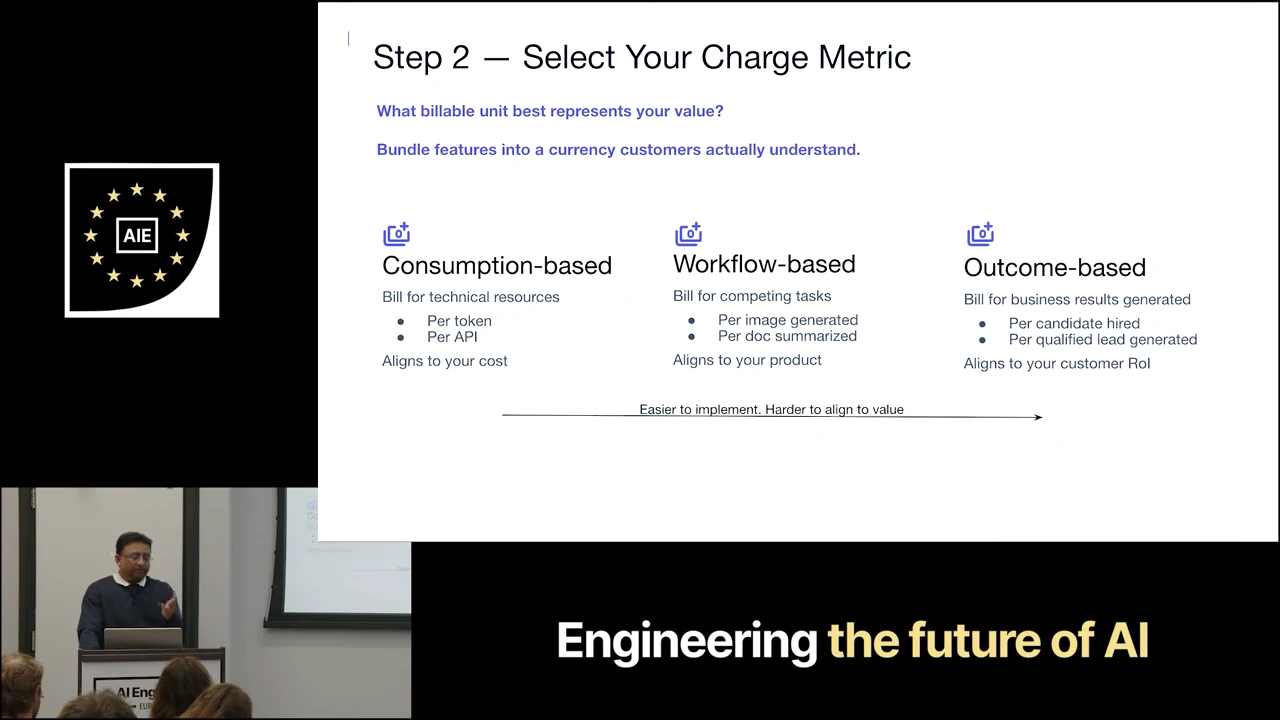 AIE

Step 2 — Select Your Charge Metric

What billable unit best represents your value?

Bundle features into a currency customers actually understand.

Consumption-based

Bill for technical resources

- Per token
- Per API

Aligns to your cost

Workflow-based

Bill for competing tasks

- Per image generated
- Per doc summarized

Aligns to your product

Outcome-based

Bill for business results generated

- Per candidate hired
- Per qualified lead generated

Aligns to your customer RoI

Easier to implement. Harder to align to value

AI Eng

Engineering the future of AI